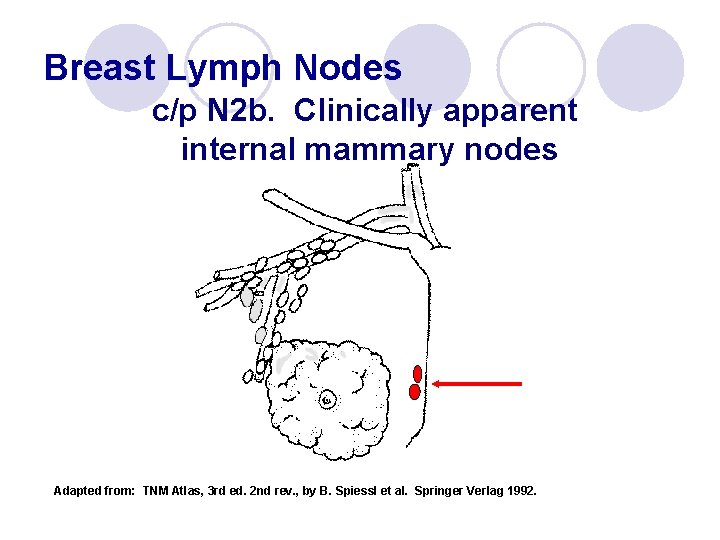 Breast Lymph Nodes
c/p N2b. Clinically apparent internal mammary nodes

Adapted from: TNM Atlas, 3rd ed. 2nd rev., by B. Spiessl et al. Springer Verlag 1992.